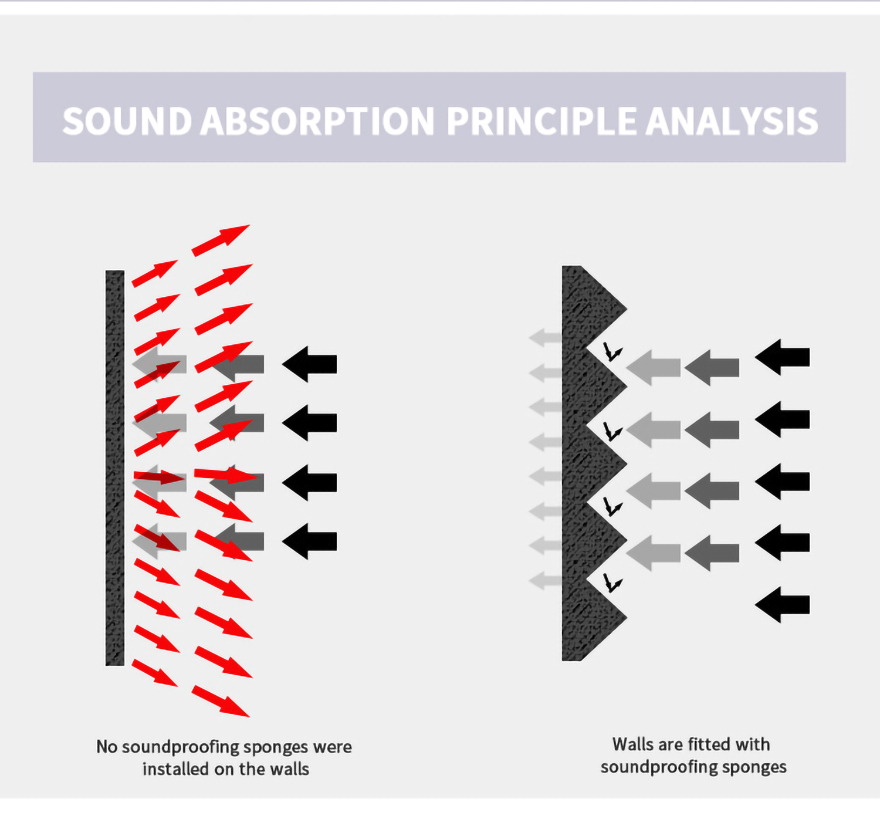 SOUND ABSORPTION PRINCIPLE ANALYSIS

No soundproofing sponges were installed on the walls

Walls are fitted with soundproofing sponges